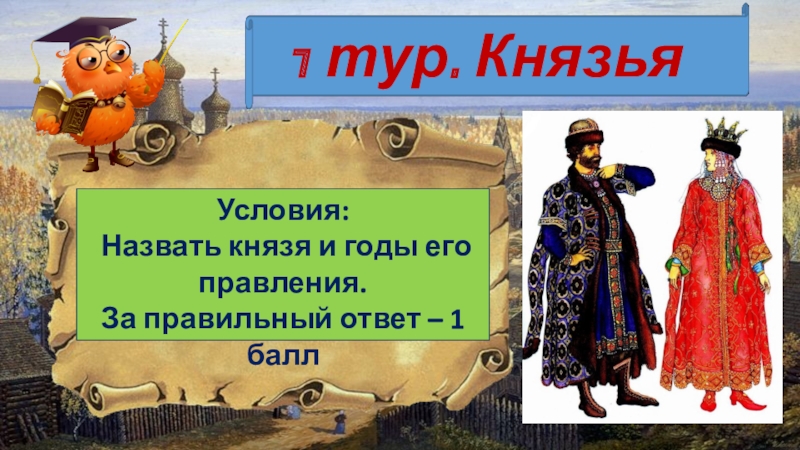 1 тур. Князья

Условия:
Назвать князя и годы его правления.
За правильный ответ – 1 балл